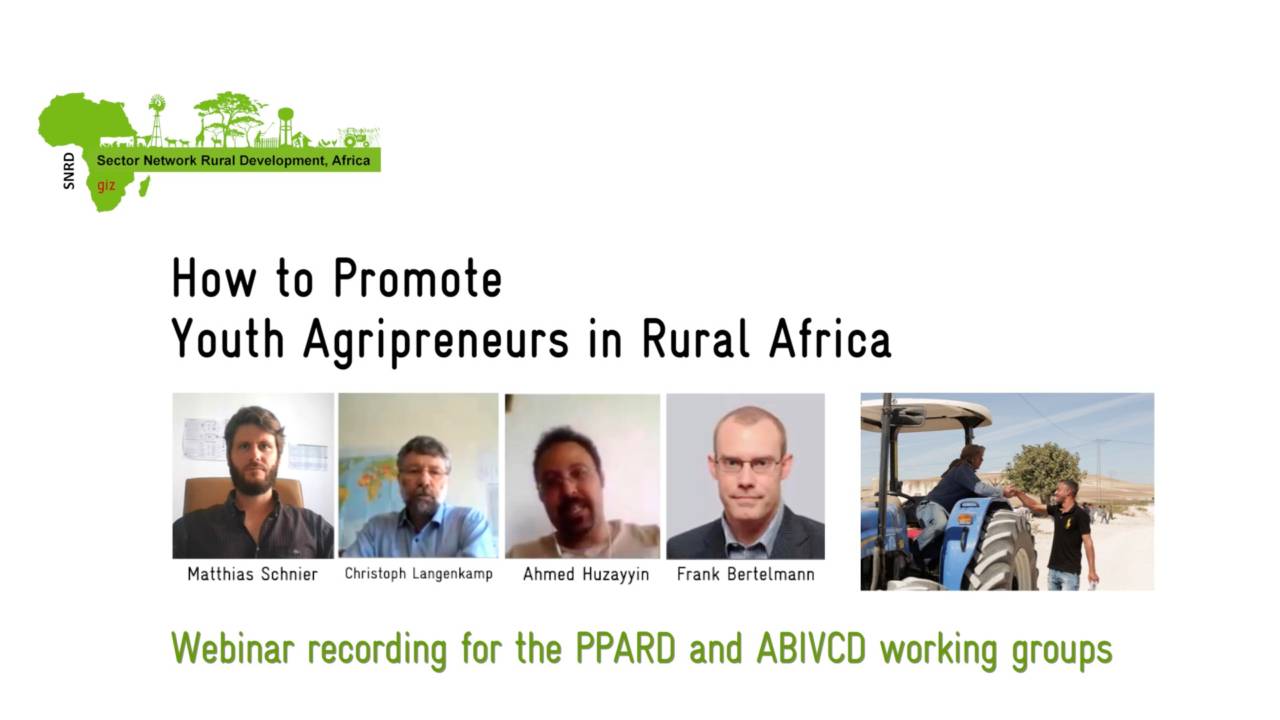 SNRD

Sector Network Rural Development, Africa

giz

How to Promote
Youth Agripreneurs in Rural Africa

Matthias Schnier

Christoph Langenkamp

Ahmed Huzayyin

Frank Bertelmann

Webinar recording for the PPARD and ABIVCD working groups